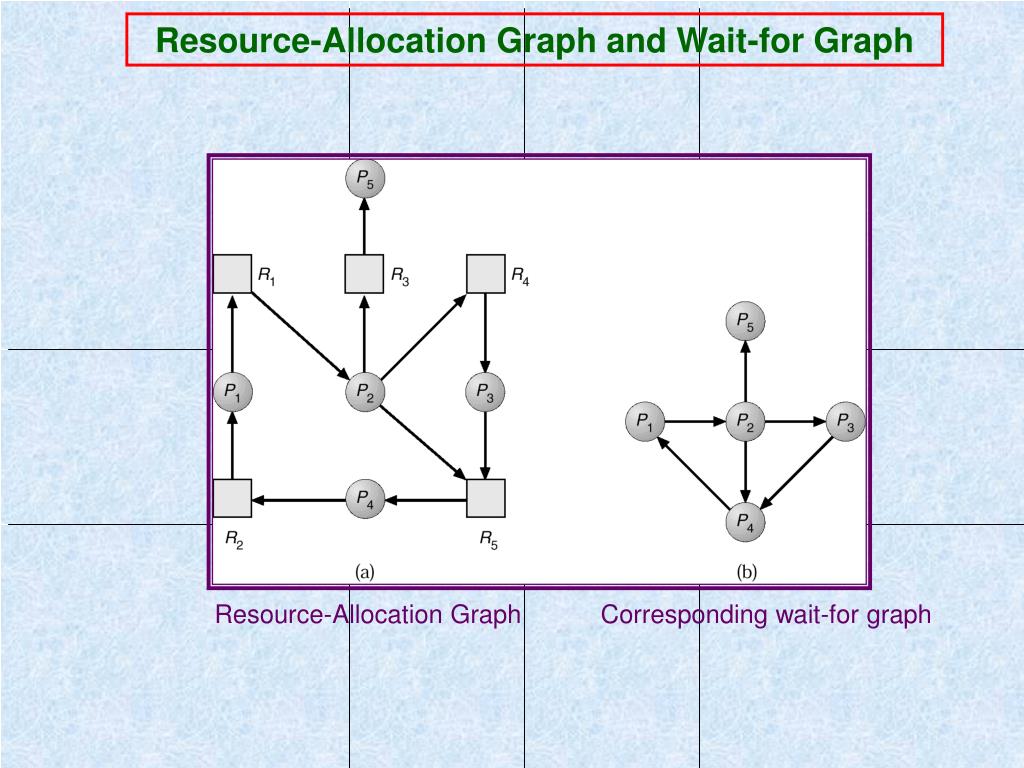 Resource-Allocation Graph and Wait-for Graph

$P_5$

$R_1$ $R_3$ $R_4$

$P_1$ $P_2$ $P_3$

$P_4$

$R_2$ $R_5$

(a)

$P_5$

$P_1$ $P_2$ $P_3$

$P_4$

(b)

Resource-Allocation Graph

Corresponding wait-for graph